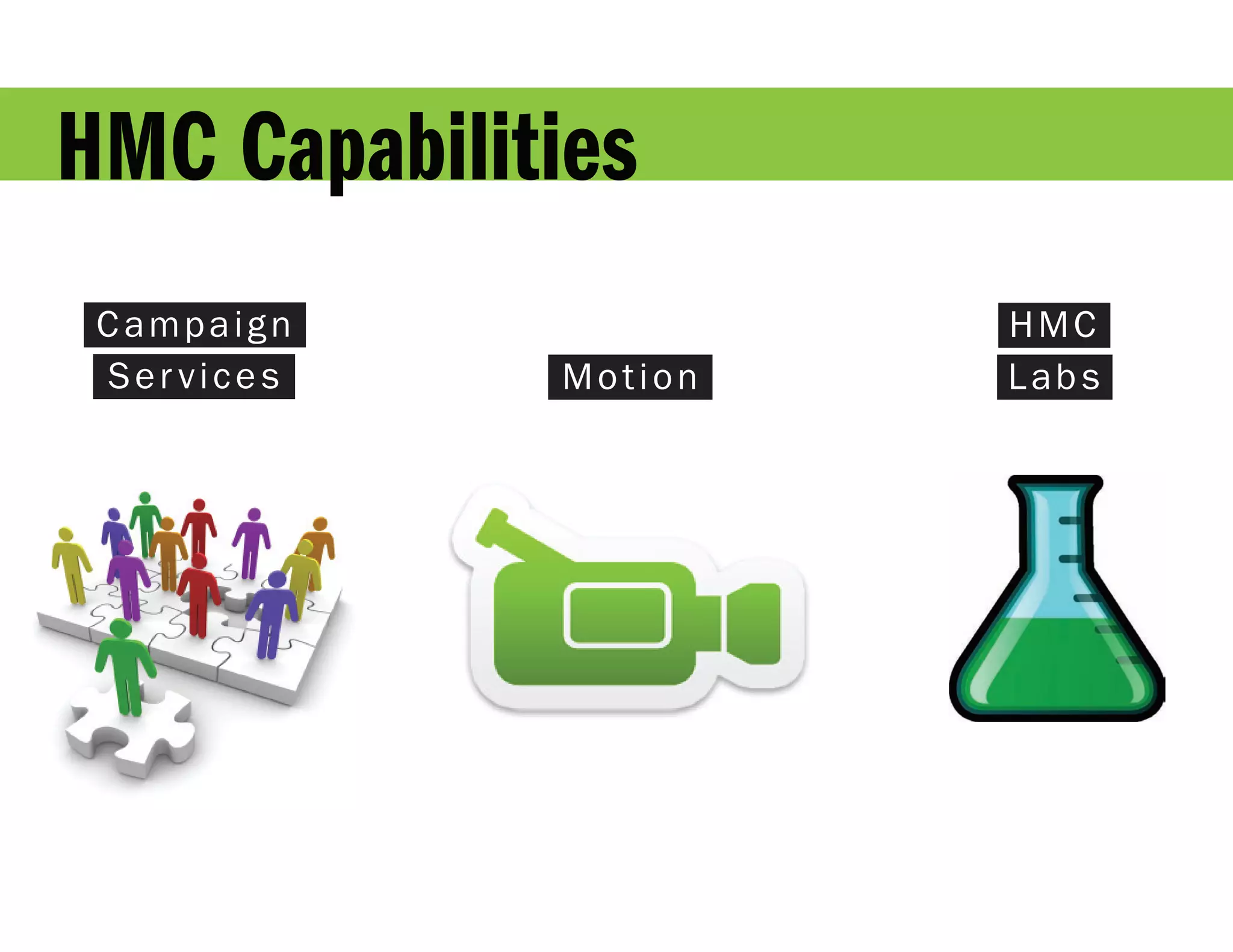 HMC Capabilities

Campaign Services

Motion

HMC Labs